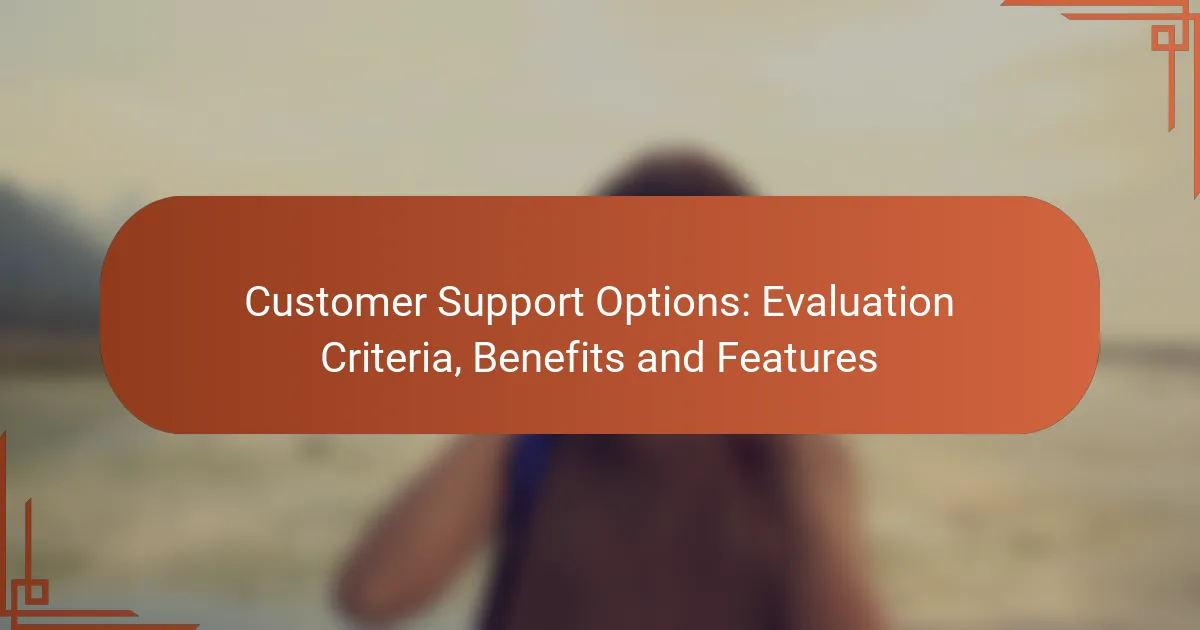 Customer Support Options: Evaluation Criteria, Benefits and Features